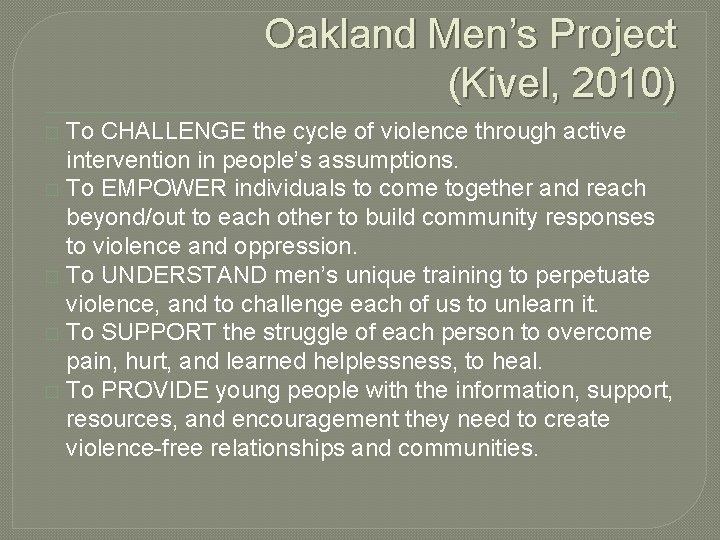 Oakland Men's Project (Kivel, 2010)

To CHALLENGE the cycle of violence through active intervention in people's assumptions.

To EMPOWER individuals to come together and reach beyond/out to each other to build community responses to violence and oppression.

To UNDERSTAND men's unique training to perpetuate violence, and to challenge each of us to unlearn it.

To SUPPORT the struggle of each person to overcome pain, hurt, and learned helplessness, to heal.

To PROVIDE young people with the information, support, resources, and encouragement they need to create violence-free relationships and communities.